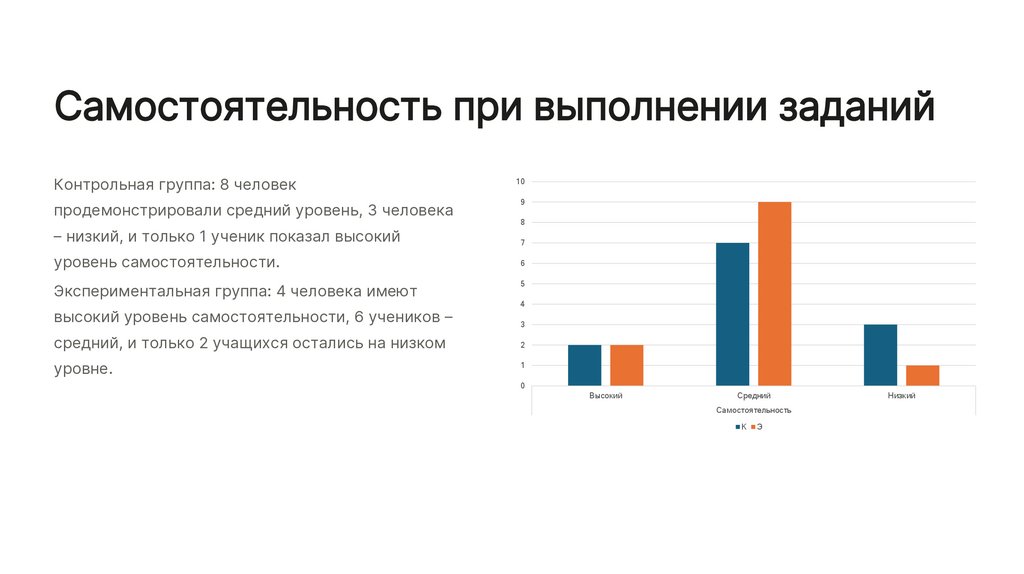 Самостоятельность при выполнении заданий

Контрольная группа: 8 человек продемонстрировали средний уровень, 3 человека – низкий, и только 1 ученик показал высокий уровень самостоятельности.

Экспериментальная группа: 4 человека имеют высокий уровень самостоятельности, 6 учеников – средний, и только 2 учащихся остались на низком уровне.

10
9
8
7
6
5
4
3
2
1
0
Высокий
Средний
Низкий
Самостоятельность
К Э